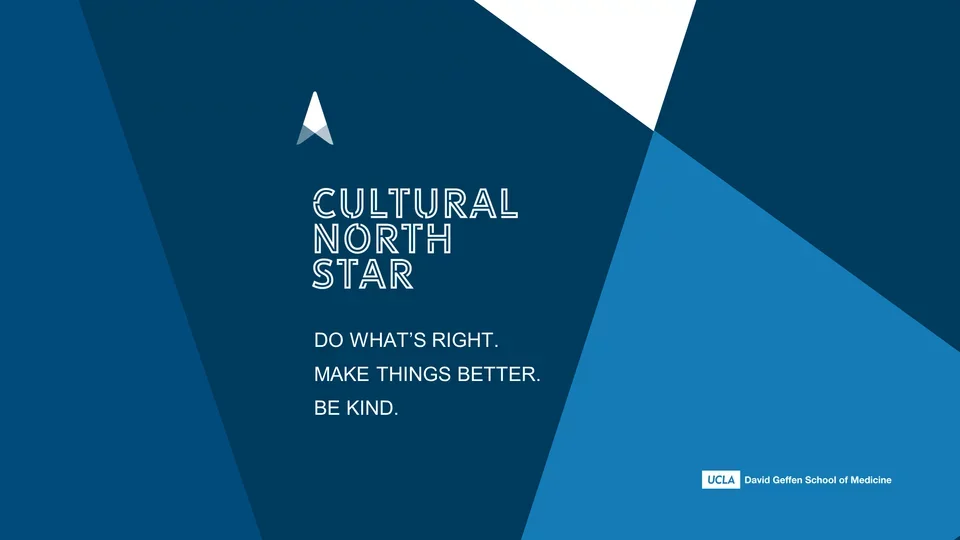 CULTURAL NORTH STAR

DO WHAT'S RIGHT.
MAKE THINGS BETTER.
BE KIND.

UCLA David Geffen School of Medicine